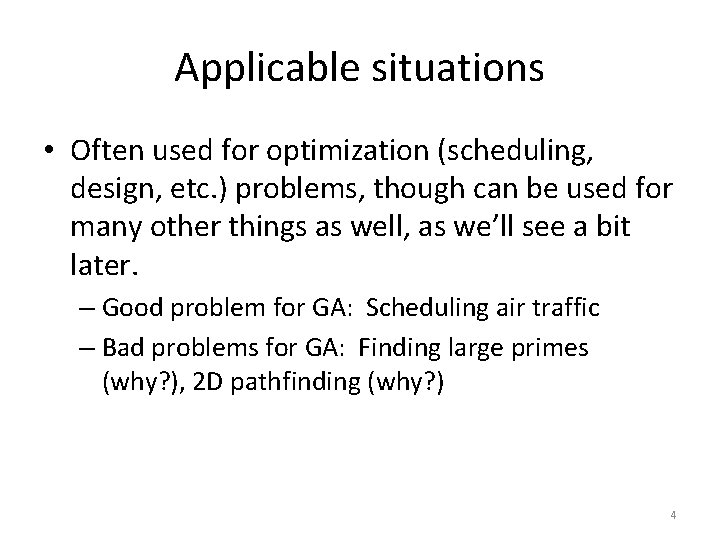 Applicable situations

• Often used for optimization (scheduling, design, etc.) problems, though can be used for many other things as well, as we'll see a bit later.

– Good problem for GA: Scheduling air traffic

– Bad problems for GA: Finding large primes (why?), 2D pathfinding (why?)

4